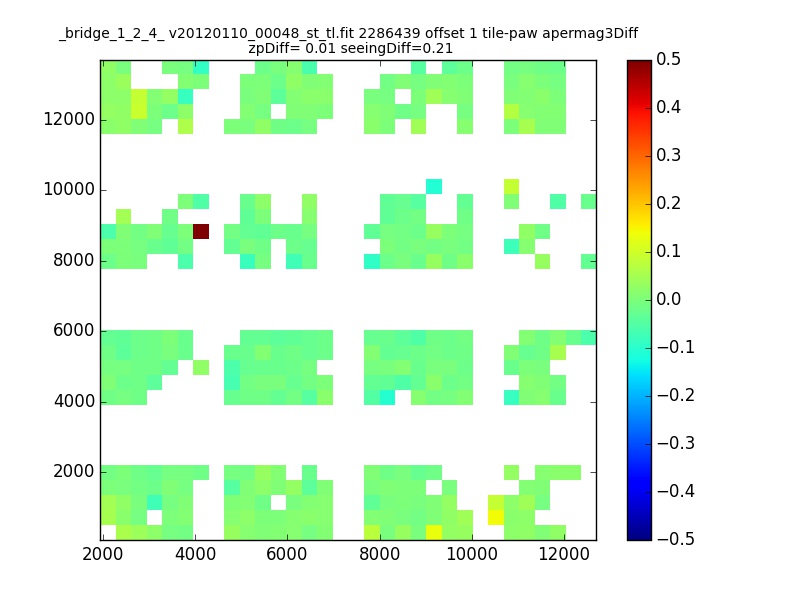 _bridge_1_2_4_ v20120110_00048_st_tl.fit 2286439 offset 1 tile-paw apermag3Diff
zpDiff= 0.01 seeingDiff=0.21

12000
10000
8000
6000
4000
2000

2000 4000 6000 8000 10000 12000

0.5
0.4
0.3
0.2
0.1
0.0
−0.1
−0.2
−0.3
−0.4
−0.5